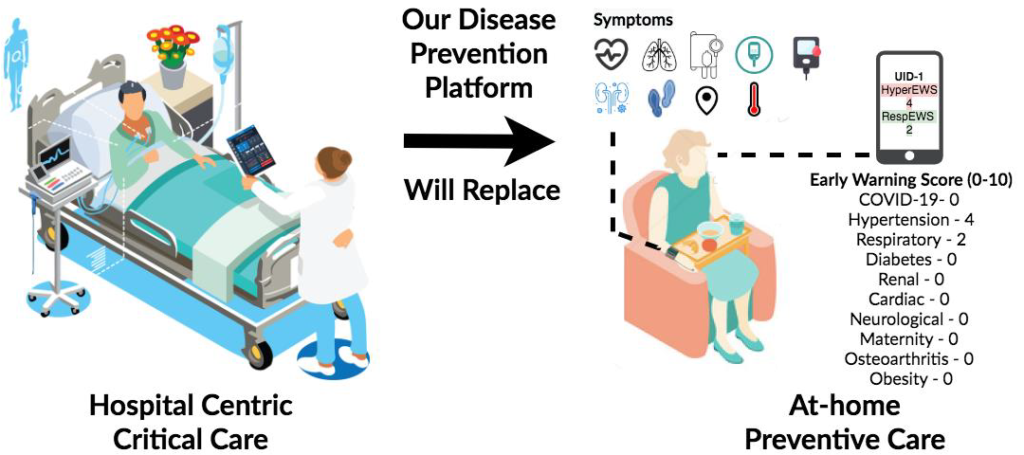 Our Disease Prevention Platform

Will Replace

Symptoms

UID-1
HyperEWS
4
RespEWS
2

Early Warning Score (0-10)
COVID-19- 0
Hypertension - 4
Respiratory - 2
Diabetes - 0
Renal - 0
Cardiac - 0
Neurological - 0
Maternity - 0
Osteoarthritis - 0
Obesity - 0

Hospital Centric Critical Care

At-home Preventive Care